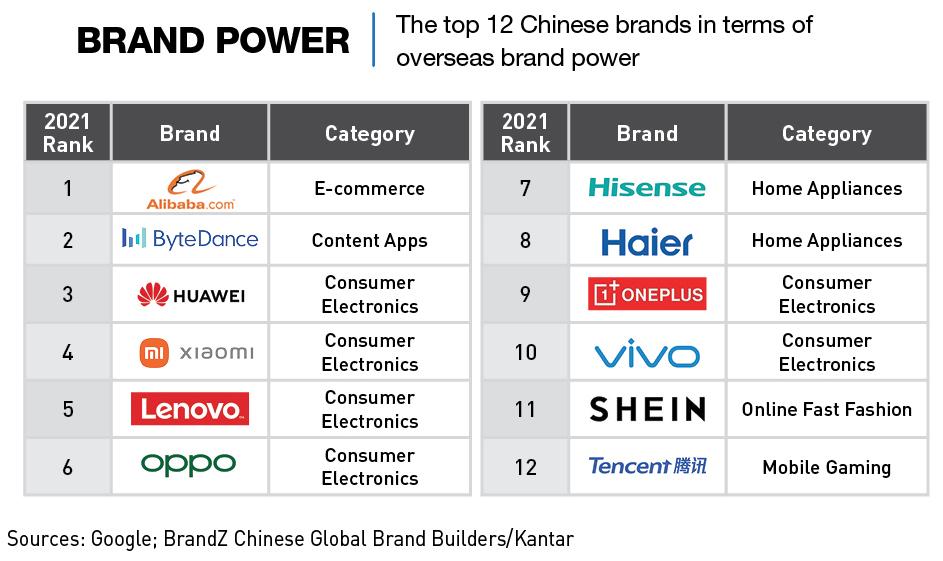 BRAND POWER

The top 12 Chinese brands in terms of overseas brand power

| 2021 Rank | Brand | Category |
|---|---|---|
| 1 | Alibaba.com | E-commerce |
| 2 | ByteDance | Content Apps |
| 3 | HUAWEI | Consumer Electronics |
| 4 | mi xiaomi | Consumer Electronics |
| 5 | Lenovo | Consumer Electronics |
| 6 | oppo | Consumer Electronics |

| 2021 Rank | Brand | Category |
|---|---|---|
| 7 | Hisense | Home Appliances |
| 8 | Haier | Home Appliances |
| 9 | 1+ ONEPLUS | Consumer Electronics |
| 10 | vivo | Consumer Electronics |
| 11 | SHEIN | Online Fast Fashion |
| 12 | Tencent 腾讯 | Mobile Gaming |

Sources: Google; BrandZ Chinese Global Brand Builders/Kantar